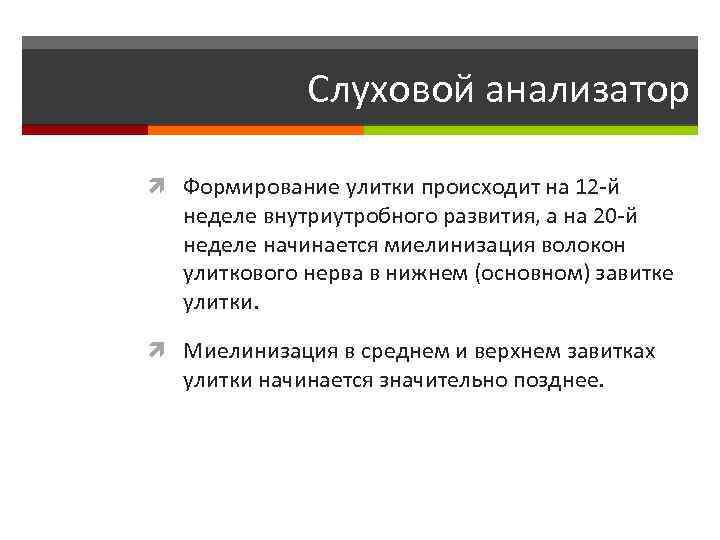 Слуховой анализатор

Формирование улитки происходит на 12-й неделе внутриутробного развития, а на 20-й неделе начинается миелинизация волокон улиткового нерва в нижнем (основном) завитке улитки.

Миелинизация в среднем и верхнем завитках улитки начинается значительно позднее.